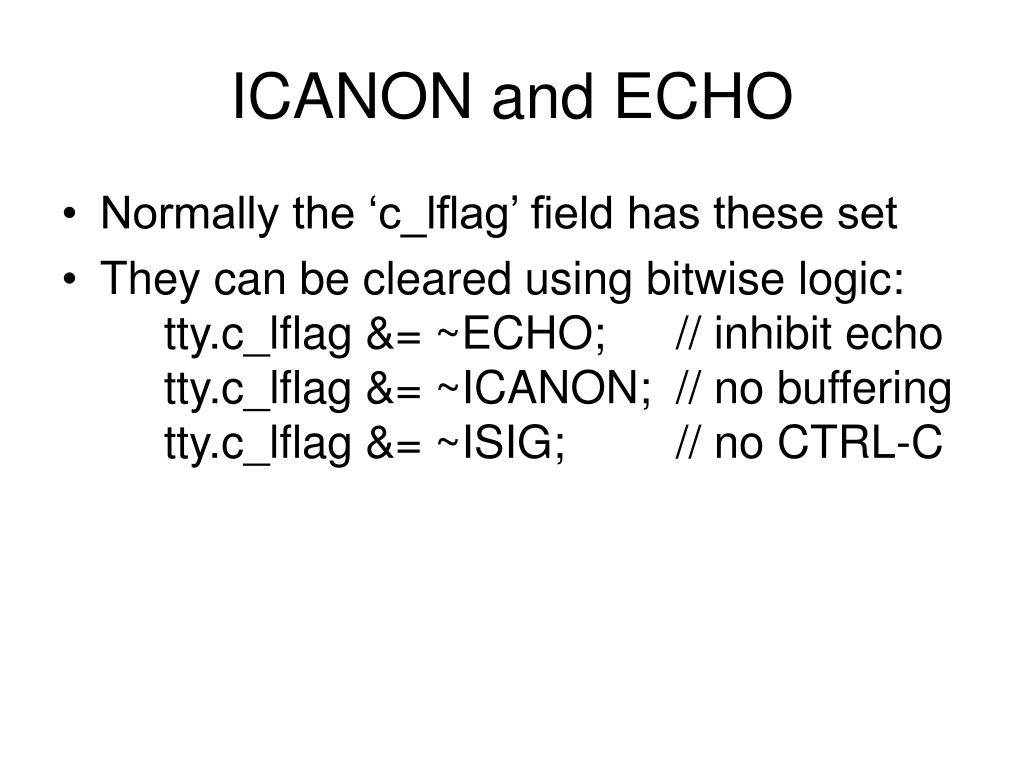 ICANON and ECHO

• Normally the ‘c_lflag’ field has these set

• They can be cleared using bitwise logic:
tty.c_lflag &= ~ECHO; // inhibit echo
tty.c_lflag &= ~ICANON; // no buffering
tty.c_lflag &= ~ISIG; // no CTRL-C